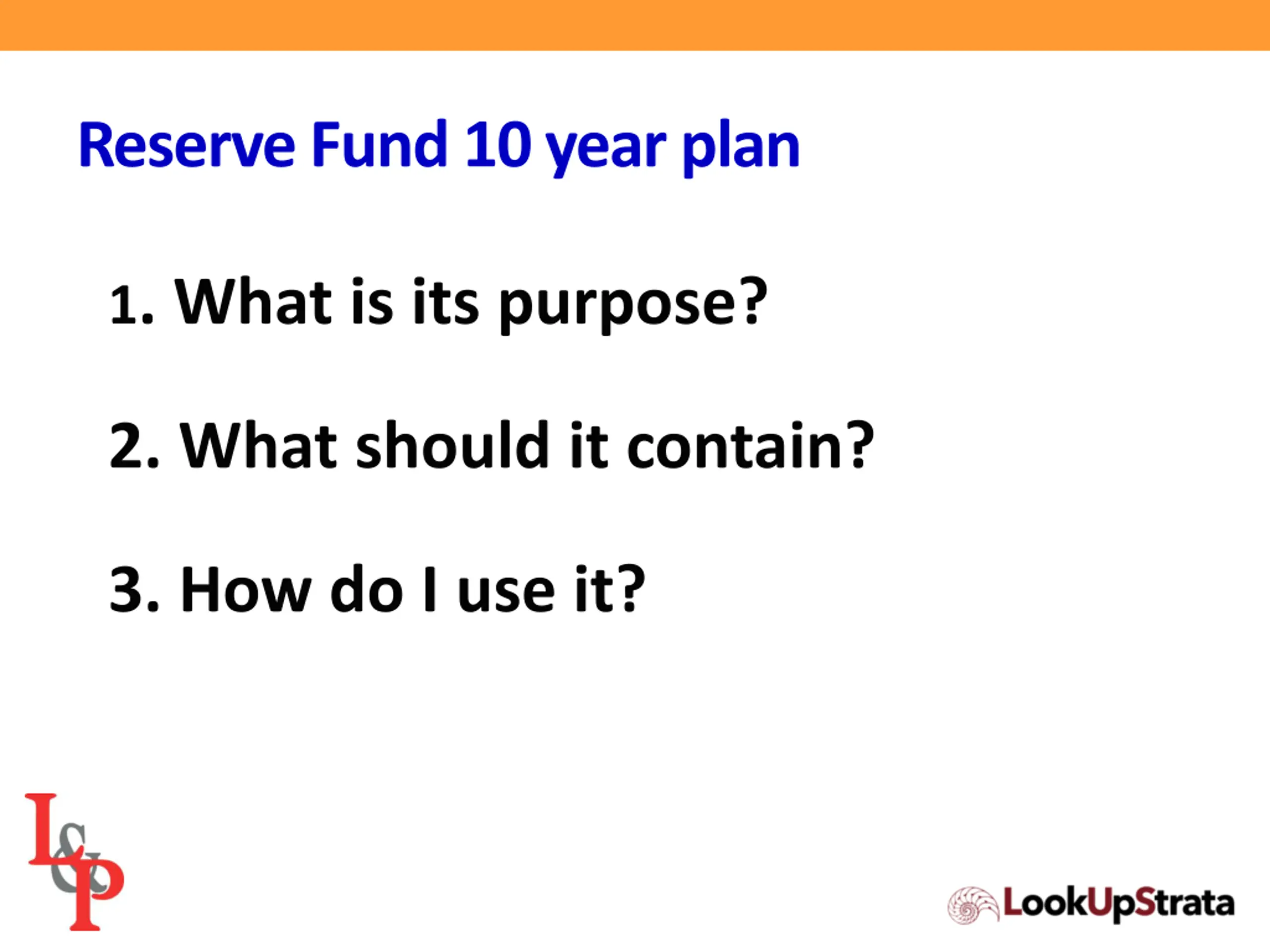 Reserve Fund 10 year plan

1. What is its purpose?

2. What should it contain?

3. How do I use it?

L&P

LookUpStrata